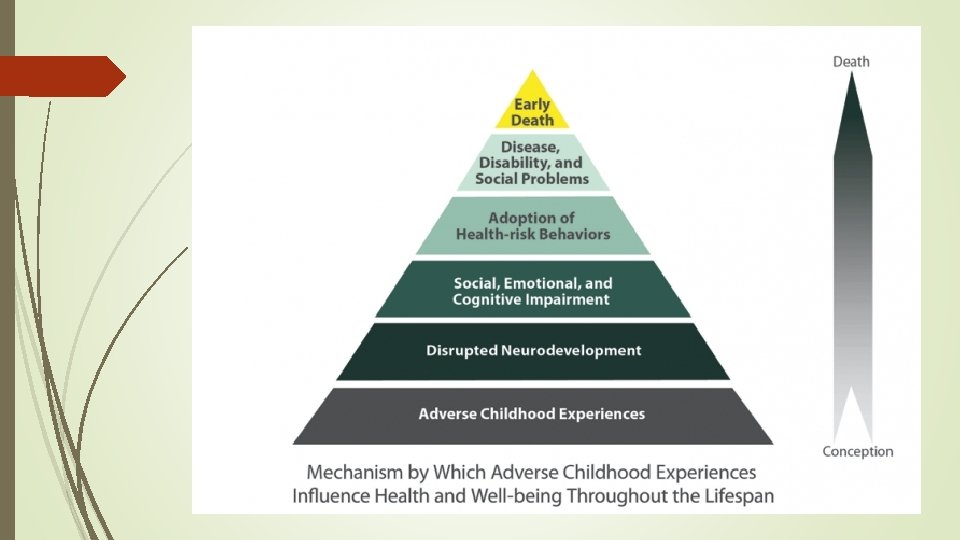 Early Death

Disease, Disability, and Social Problems

Adoption of Health-risk Behaviors

Social, Emotional, and Cognitive Impairment

Disrupted Neurodevelopment

Adverse Childhood Experiences

Death

Conception

Mechanism by Which Adverse Childhood Experiences Influence Health and Well-being Throughout the Lifespan